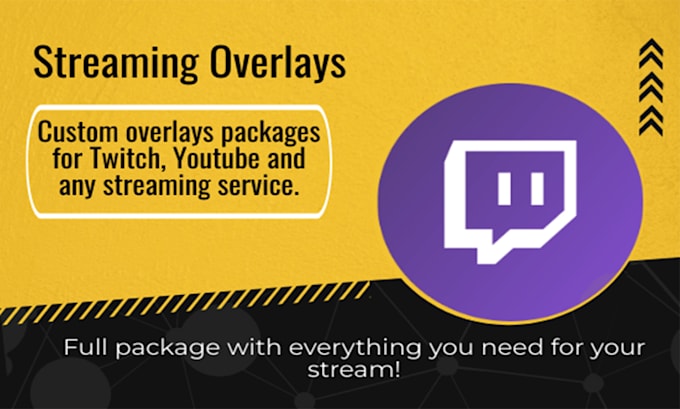 Streaming Overlays

Custom overlays packages for Twitch, Youtube and any streaming service.

Full package with everything you need for your stream!